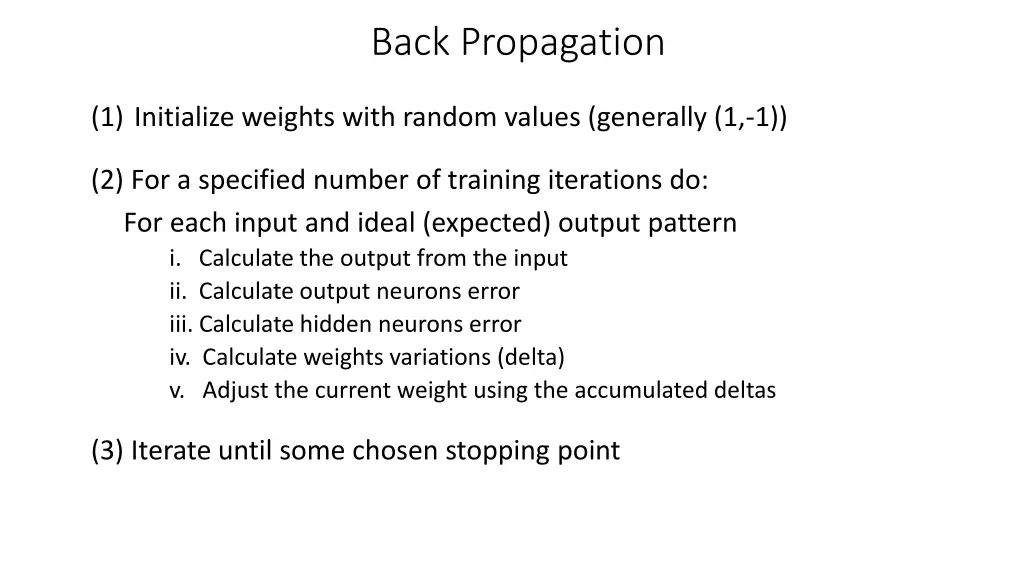 Back Propagation

(1) Initialize weights with random values (generally (1,-1))

(2) For a specified number of training iterations do:
For each input and ideal (expected) output pattern
i. Calculate the output from the input
ii. Calculate output neurons error
iii. Calculate hidden neurons error
iv. Calculate weights variations (delta)
v. Adjust the current weight using the accumulated deltas

(3) Iterate until some chosen stopping point